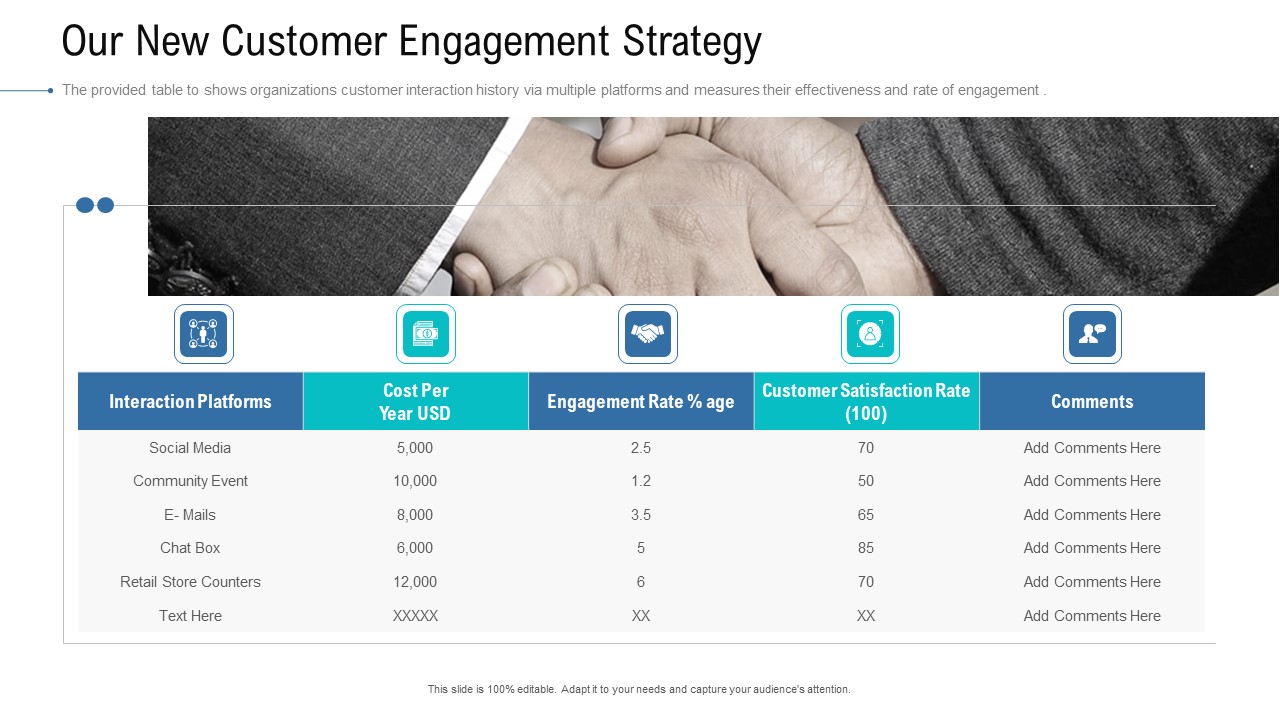 Our New Customer Engagement Strategy

The provided table to shows organizations customer interaction history via multiple platforms and measures their effectiveness and rate of engagement .

| Interaction Platforms | Cost Per Year USD | Engagement Rate % age | Customer Satisfaction Rate (100) | Comments |
|---|---|---|---|---|
| Social Media | 5,000 | 2.5 | 70 | Add Comments Here |
| Community Event | 10,000 | 1.2 | 50 | Add Comments Here |
| E- Mails | 8,000 | 3.5 | 65 | Add Comments Here |
| Chat Box | 6,000 | 5 | 85 | Add Comments Here |
| Retail Store Counters | 12,000 | 6 | 70 | Add Comments Here |
| Text Here | XXXXX | XX | XX | Add Comments Here |

This slide is 100% editable. Adapt it to your needs and capture your audience's attention.